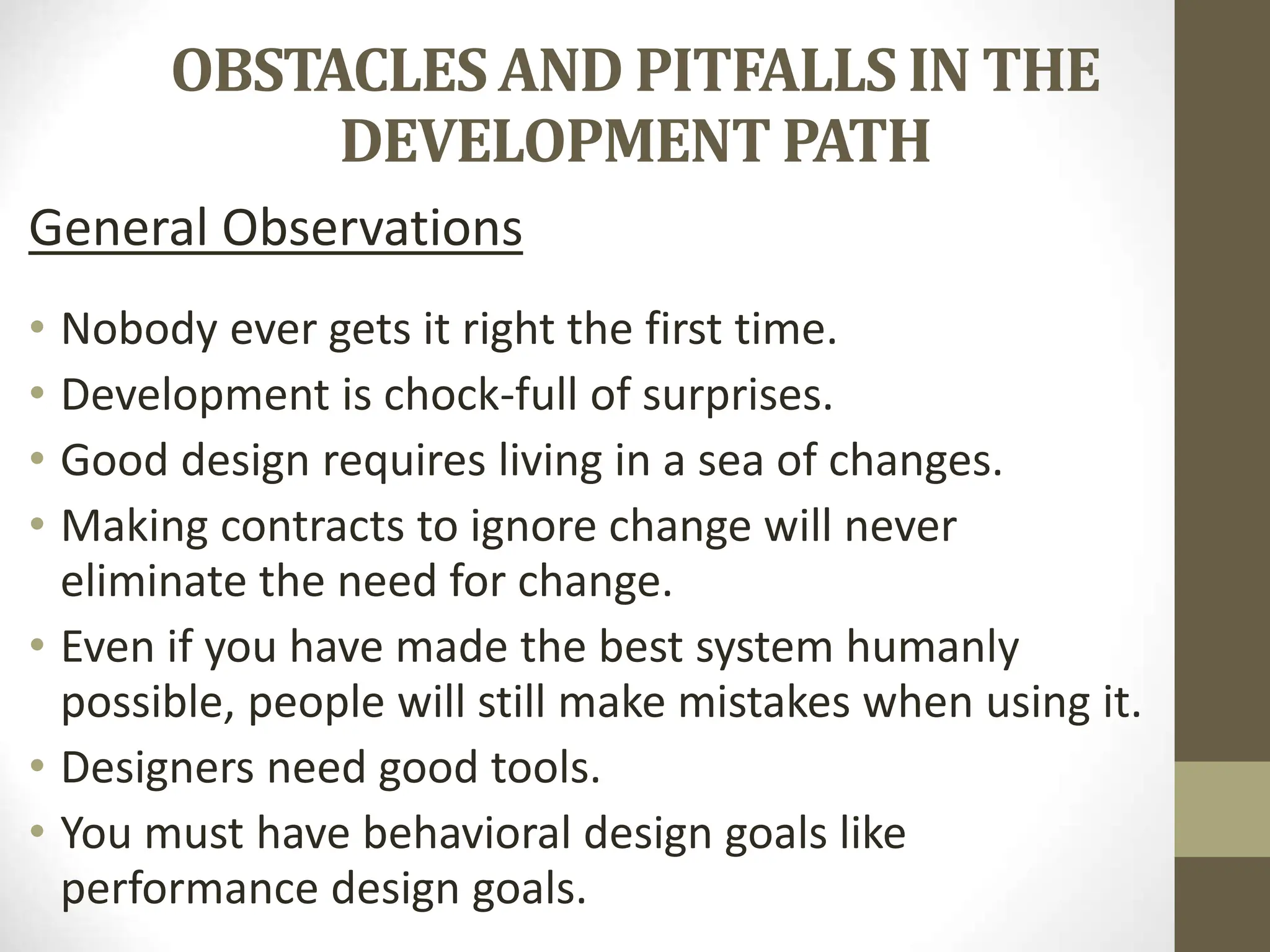 OBSTACLES AND PITFALLS IN THE DEVELOPMENT PATH

General Observations

• Nobody ever gets it right the first time.
• Development is chock-full of surprises.
• Good design requires living in a sea of changes.
• Making contracts to ignore change will never eliminate the need for change.
• Even if you have made the best system humanly possible, people will still make mistakes when using it.
• Designers need good tools.
• You must have behavioral design goals like performance design goals.